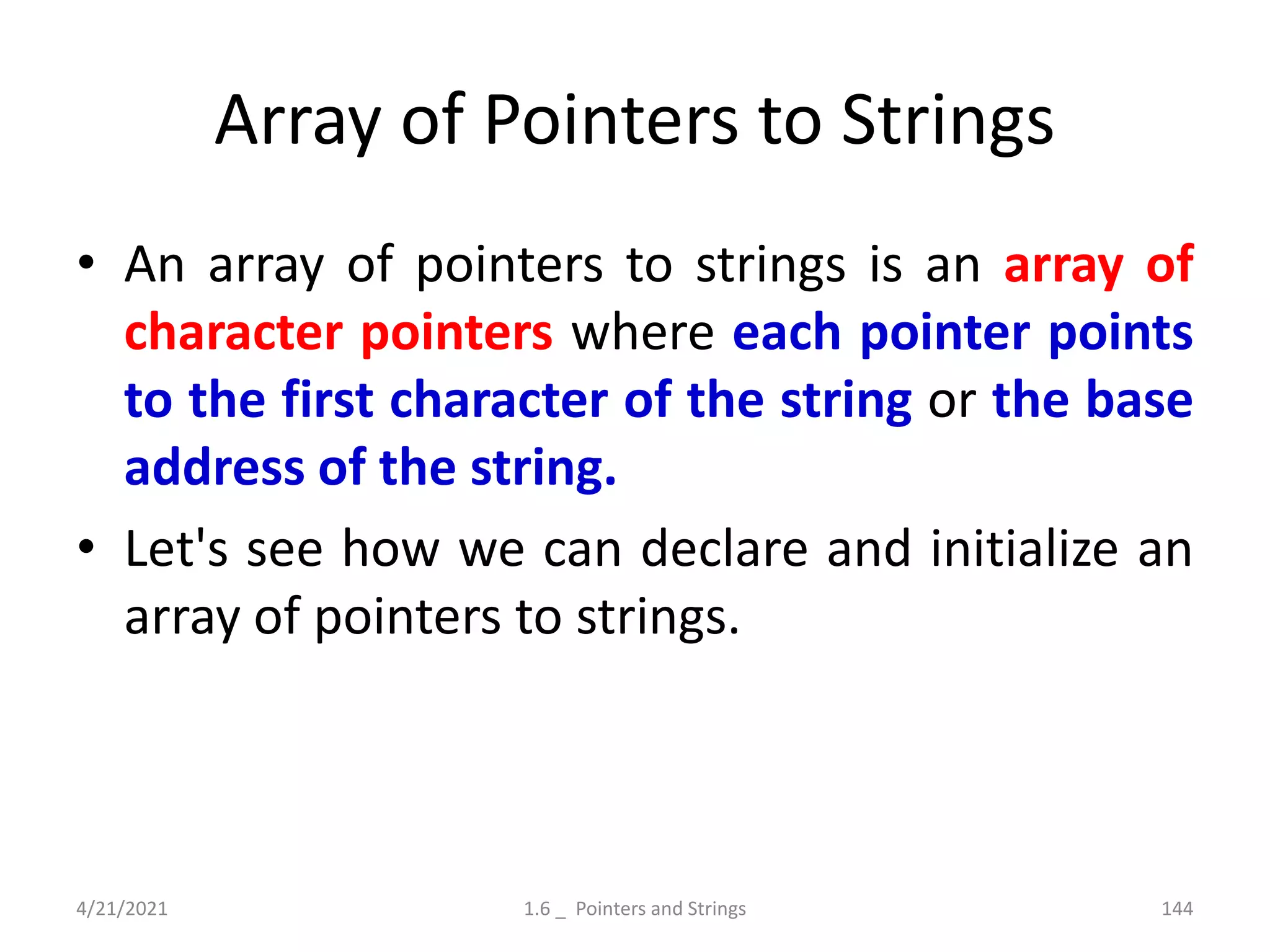 Array of Pointers to Strings

• An array of pointers to strings is an array of character pointers where each pointer points to the first character of the string or the base address of the string.

• Let's see how we can declare and initialize an array of pointers to strings.

4/21/2021

1.6 _ Pointers and Strings

144